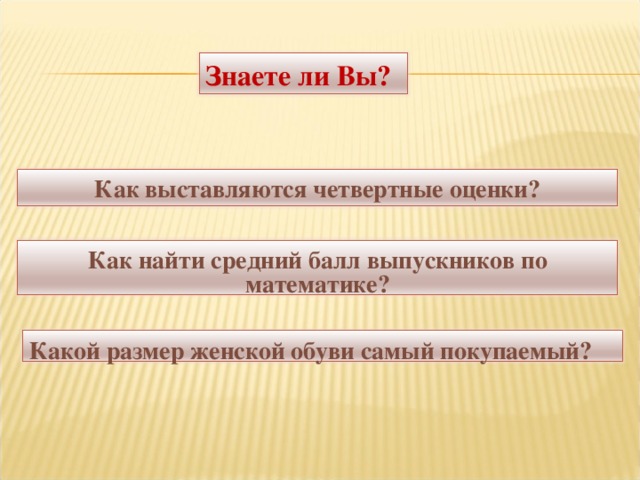 Знаете ли Вы?

Как выставляются четвертные оценки?

Как найти средний балл выпускников по математике?

Какой размер женской обуви самый покупаемый?